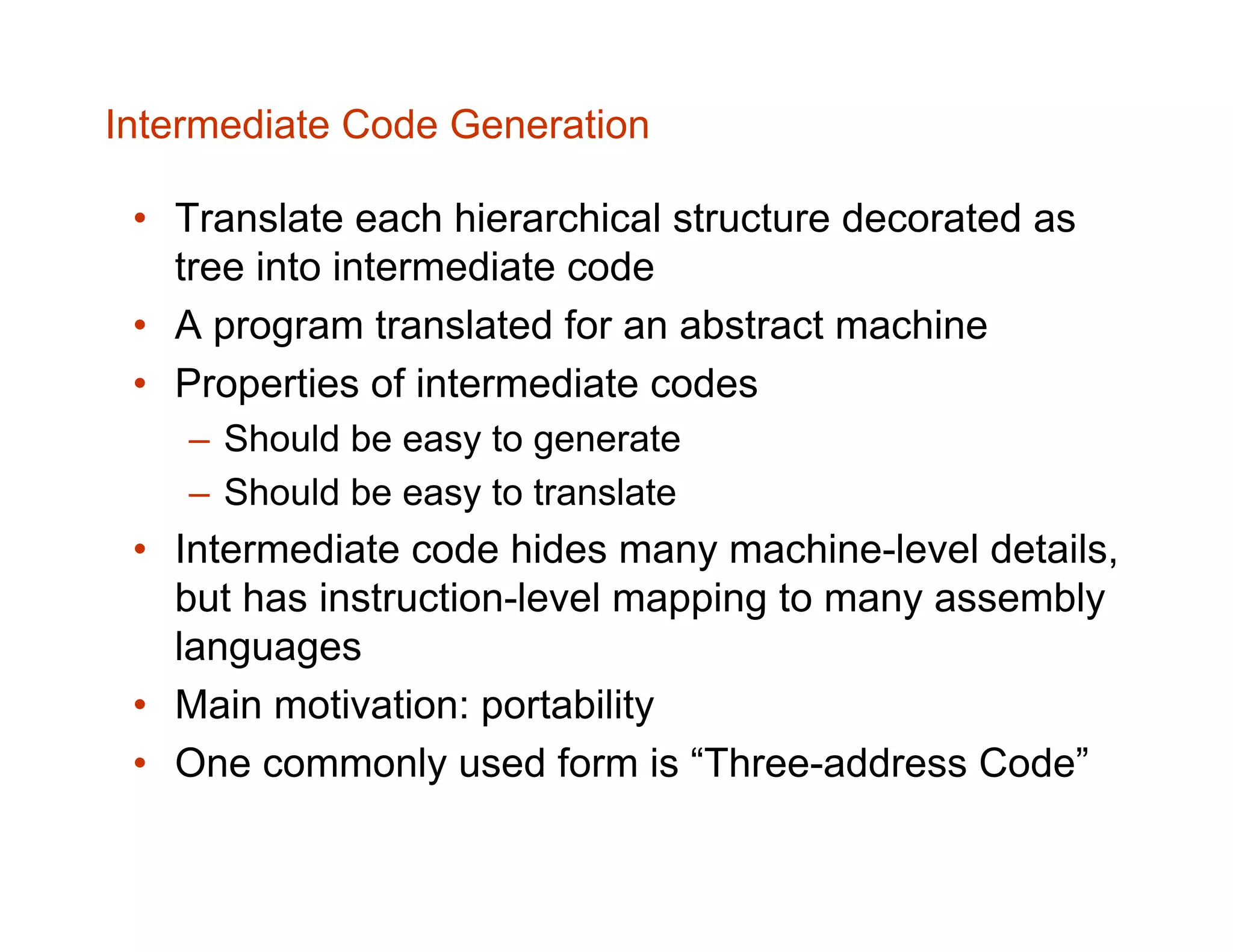 Intermediate Code Generation

• Translate each hierarchical structure decorated as tree into intermediate code
• A program translated for an abstract machine
• Properties of intermediate codes
  – Should be easy to generate
  – Should be easy to translate
• Intermediate code hides many machine-level details, but has instruction-level mapping to many assembly languages
• Main motivation: portability
• One commonly used form is “Three-address Code”